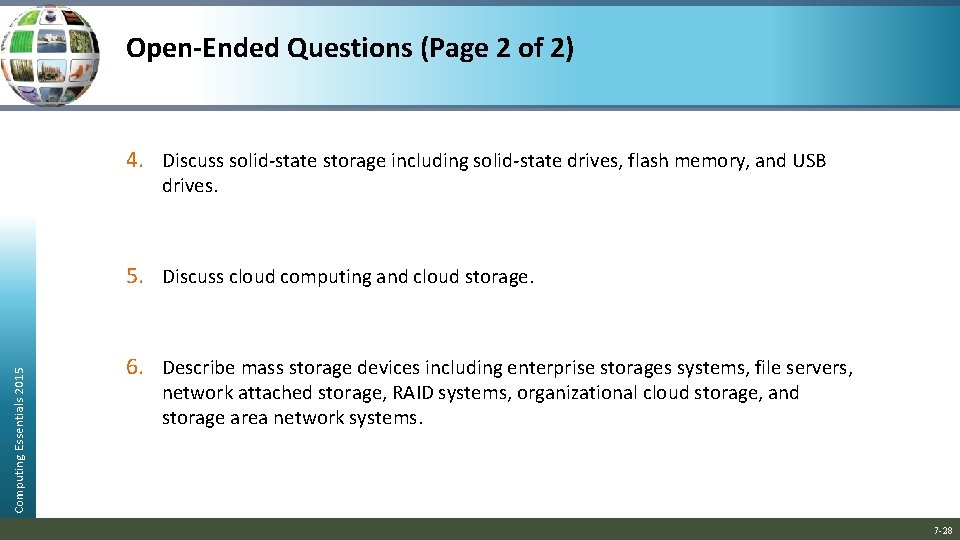 Open-Ended Questions (Page 2 of 2)

4. Discuss solid-state storage including solid-state drives, flash memory, and USB drives.

5. Discuss cloud computing and cloud storage.

6. Describe mass storage devices including enterprise storages systems, file servers, network attached storage, RAID systems, organizational cloud storage, and storage area network systems.

Computing Essentials 2015

7-28